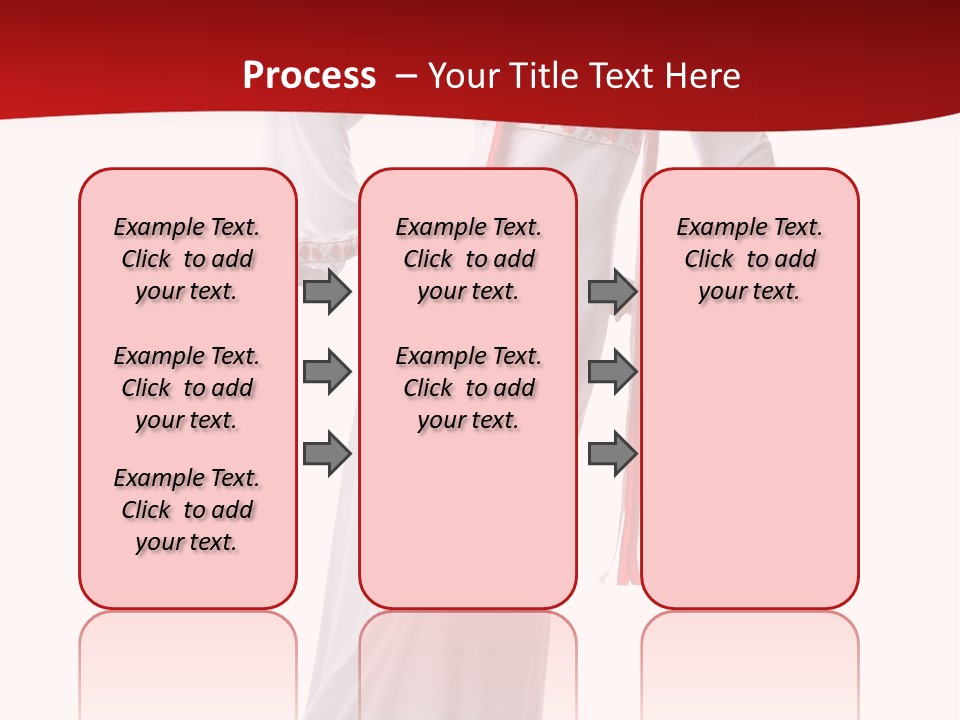 Process – Your Title Text Here

Example Text. Click to add your text.

Example Text. Click to add your text.

Example Text. Click to add your text.

Example Text. Click to add your text.

Example Text. Click to add your text.

Example Text. Click to add your text.